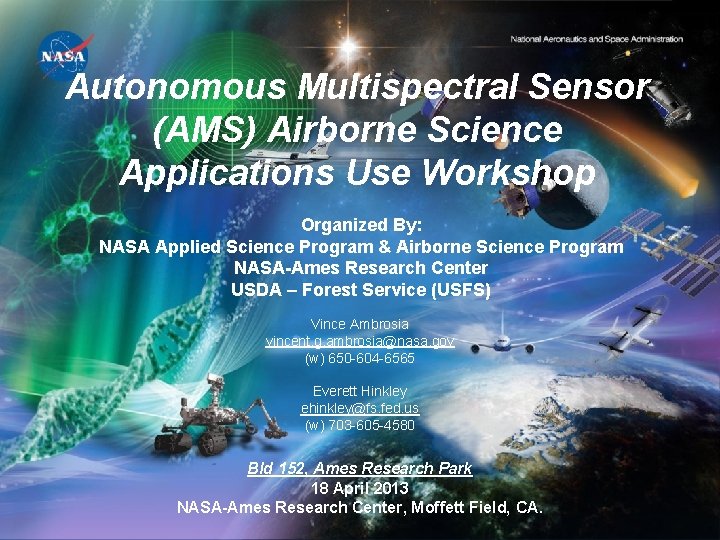 NASA

National Aeronautics and Space Administration

Autonomous Multispectral Sensor (AMS) Airborne Science Applications Use Workshop

Organized By:
NASA Applied Science Program & Airborne Science Program
NASA-Ames Research Center
USDA – Forest Service (USFS)

Vince Ambrosia
vincent.g.ambrosia@nasa.gov
(w) 650-604-6565

Everett Hinkley
ehinkley@fs.fed.us
(w) 703-605-4580

Bld 152, Ames Research Park
18 April 2013
NASA-Ames Research Center, Moffett Field, CA.